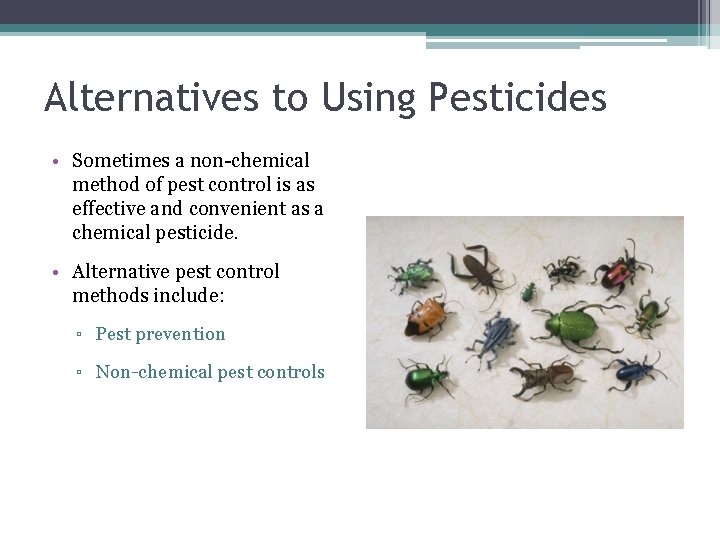 Alternatives to Using Pesticides

• Sometimes a non-chemical method of pest control is as effective and convenient as a chemical pesticide.

• Alternative pest control methods include:

▫ Pest prevention

▫ Non-chemical pest controls